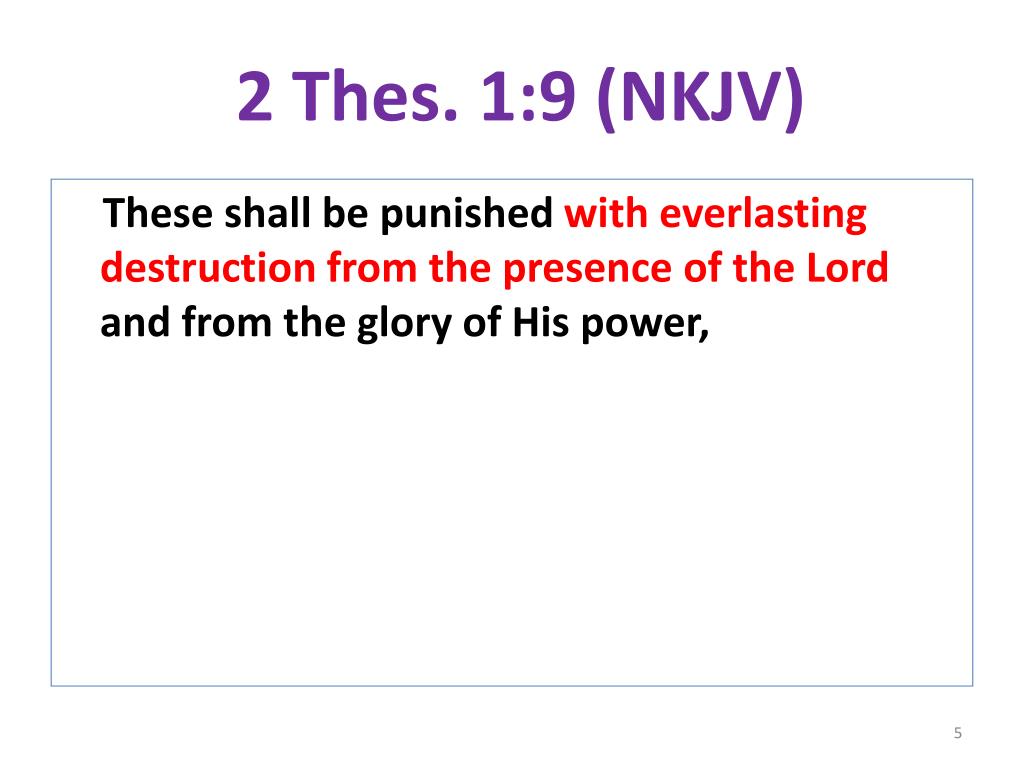 2 Thes. 1:9 (NKJV)

These shall be punished with everlasting destruction from the presence of the Lord and from the glory of His power,

5